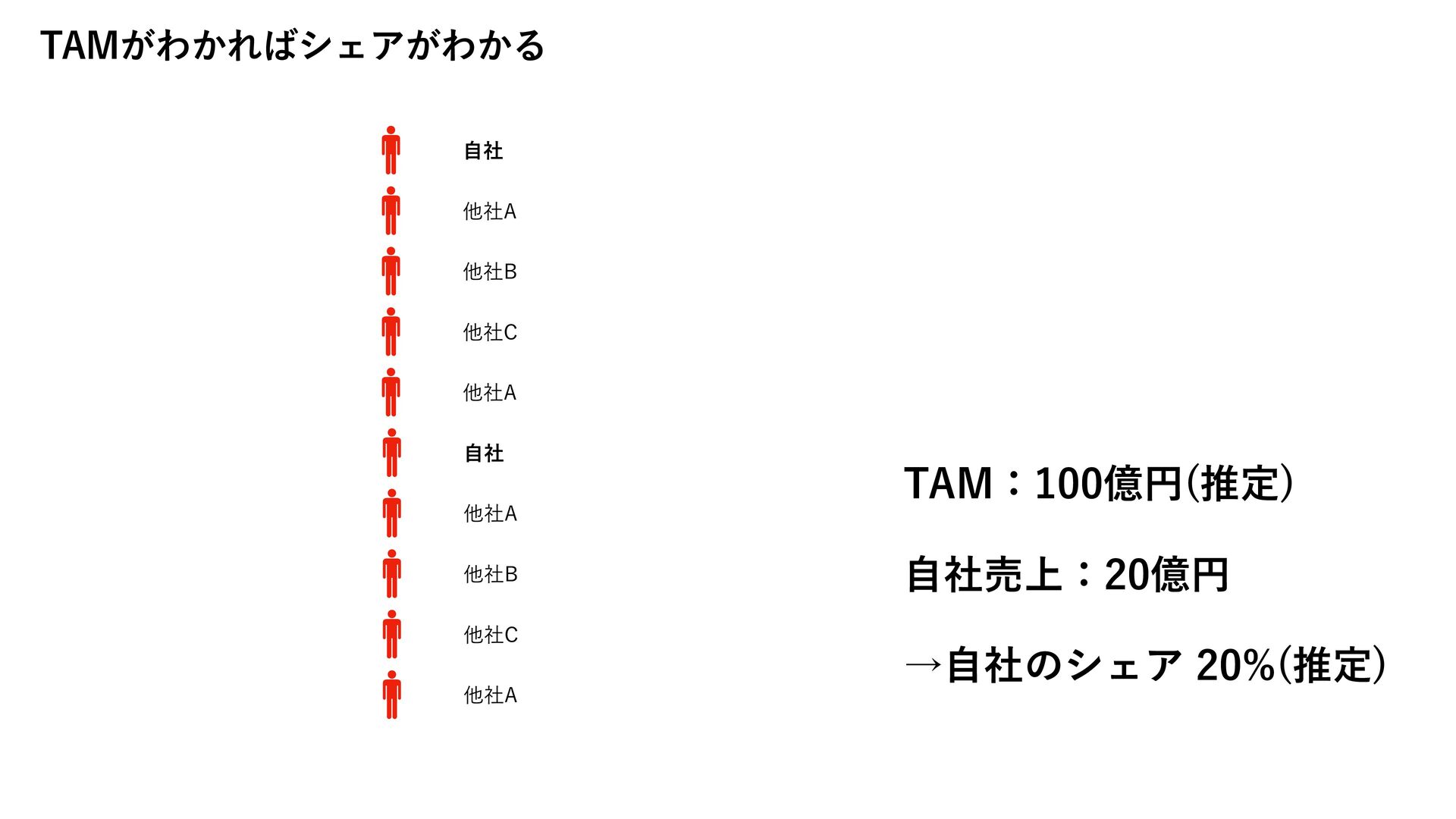 TAMがわかればシェアがわかる

自社

他社A

他社B

他社C

他社A

自社

他社A

他社B

他社C

他社A

TAM：100億円(推定)

自社売上：20億円

→自社のシェア 20%(推定)